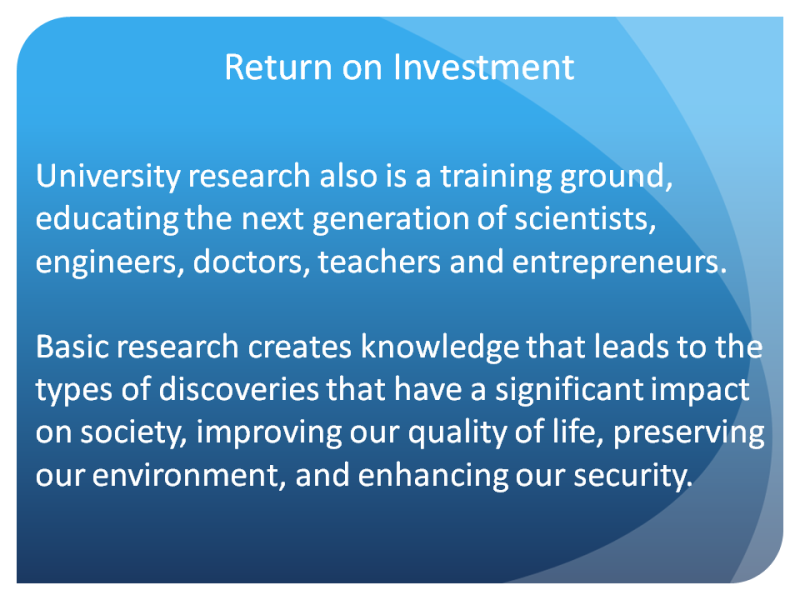 Return on Investment

University research also is a training ground, educating the next generation of scientists, engineers, doctors, teachers and entrepreneurs.

Basic research creates knowledge that leads to the types of discoveries that have a significant impact on society, improving our quality of life, preserving our environment, and enhancing our security.